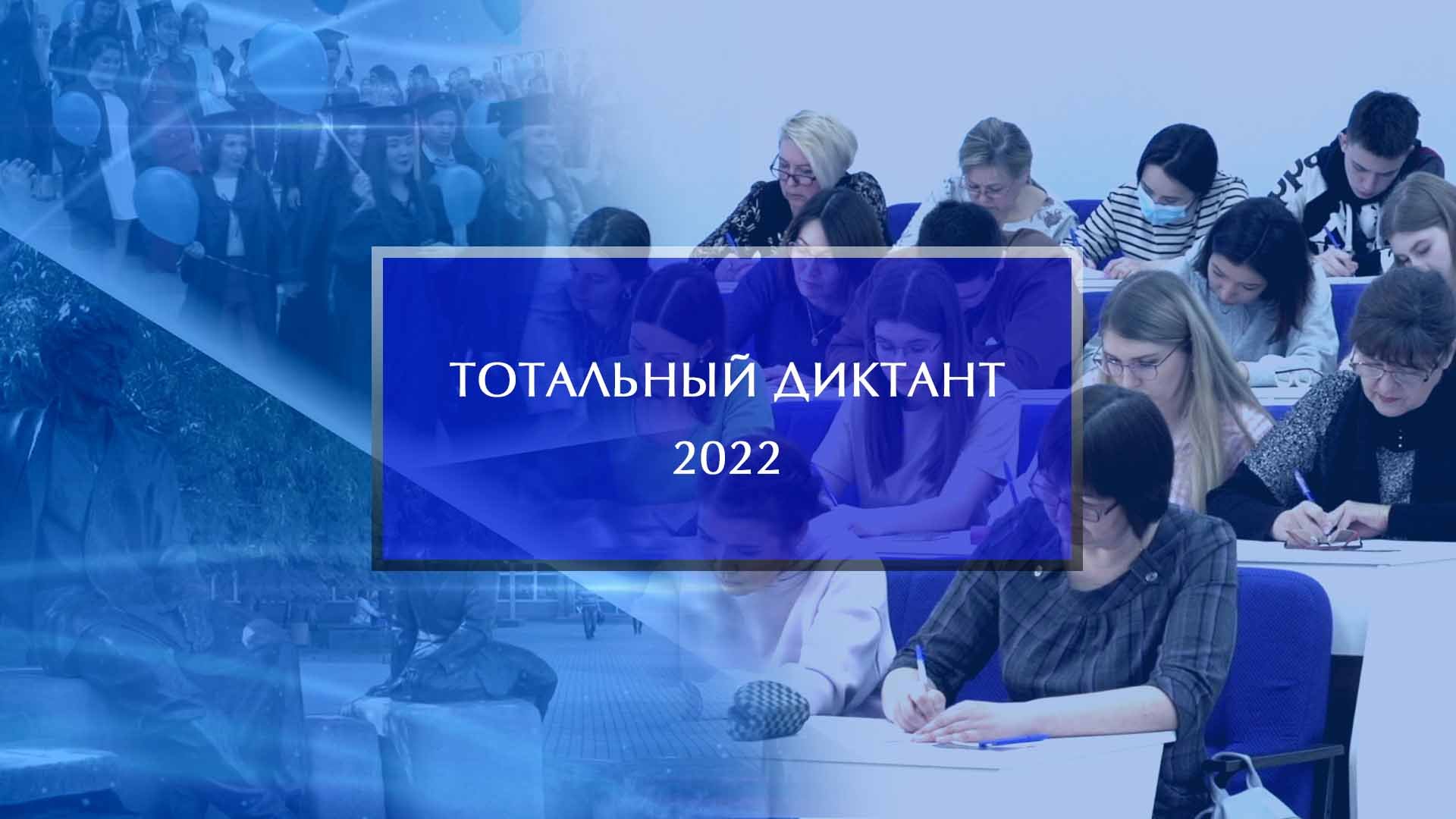 ТОТАЛЬНЫЙ ДИКТАНТ
2022